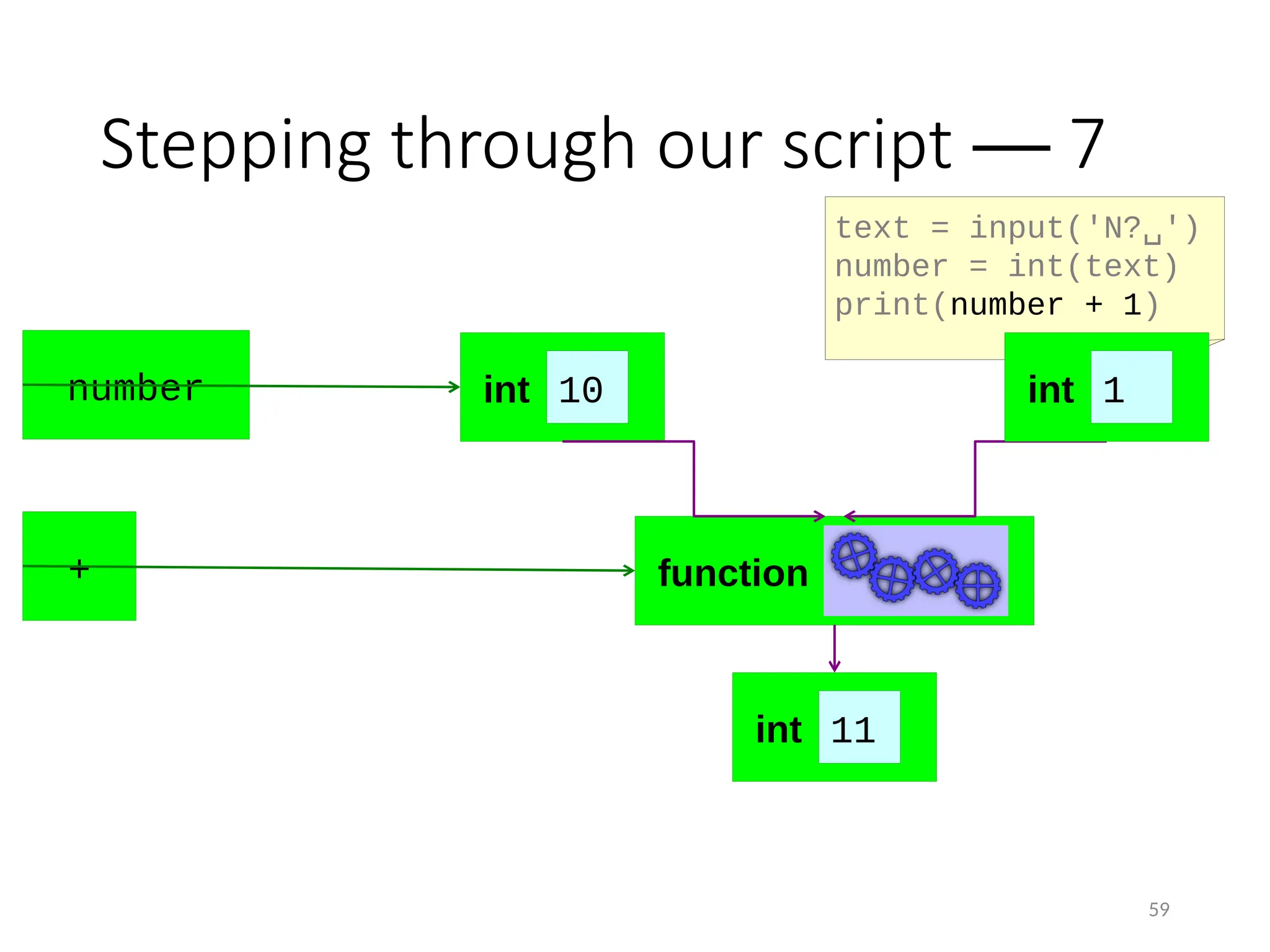 Stepping through our script — 7

text = input('N?␣')
number = int(text)
print(number + 1)

number

int 10

int 1

+

function

int 11

59